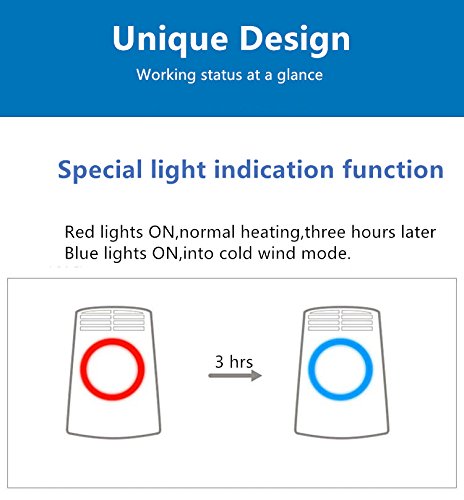 Unique Design
Working status at a glance

Special light indication function

Red lights ON,normal heating,three hours later
Blue lights ON,into cold wind mode.

3 hrs